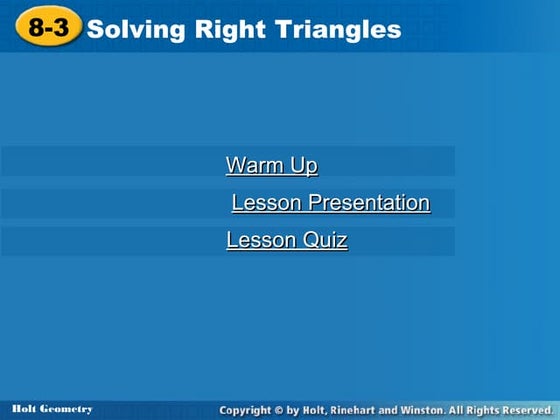 8-3 Solving Right Triangles

Warm Up

Lesson Presentation

Lesson Quiz

Holt Geometry

Copyright © by Holt, Rinehart and Winston. All Rights Reserved.